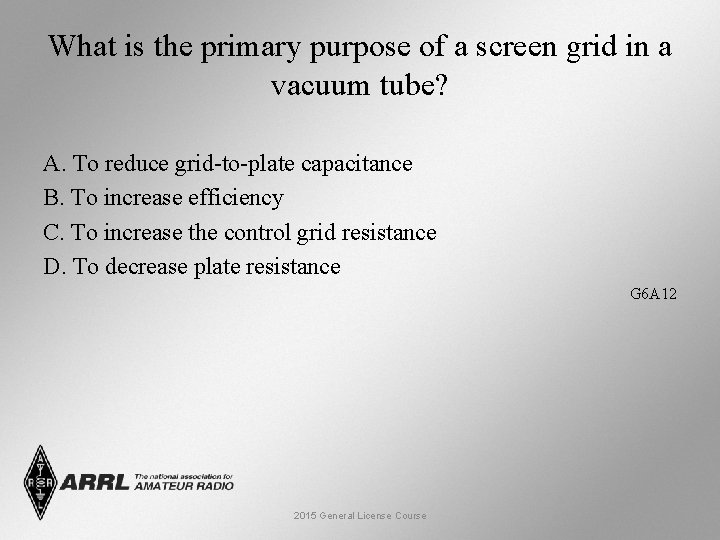 What is the primary purpose of a screen grid in a vacuum tube?

A. To reduce grid-to-plate capacitance
B. To increase efficiency
C. To increase the control grid resistance
D. To decrease plate resistance

G6A12

ARRL The national association for AMATEUR RADIO

2015 General License Course